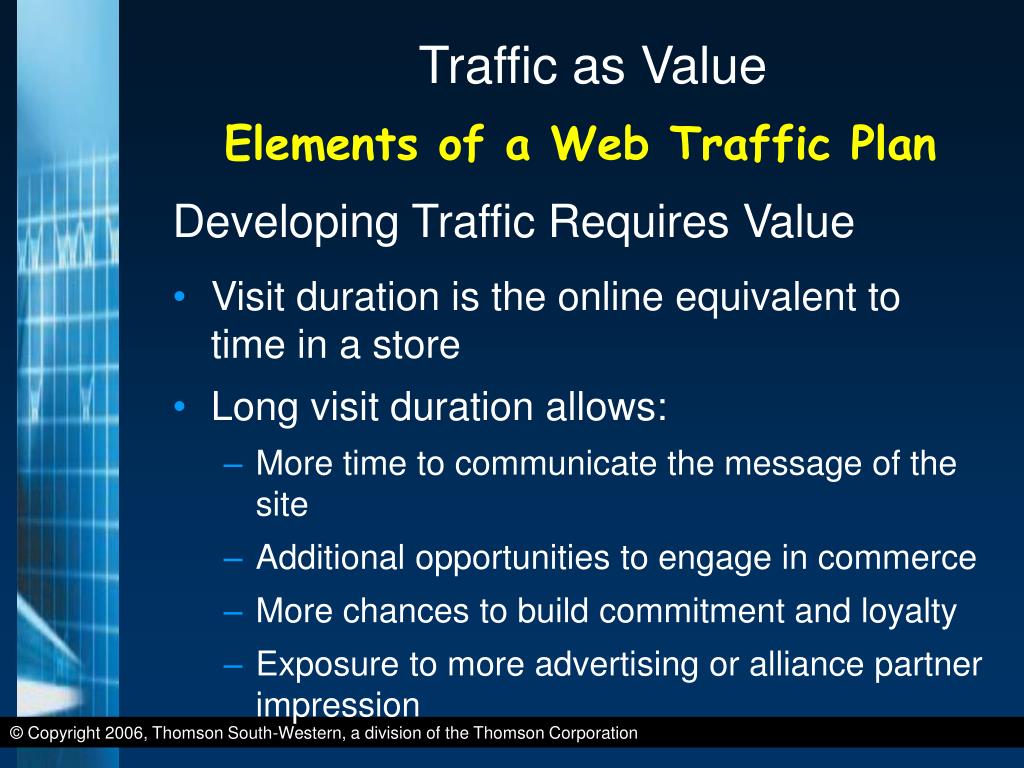 Traffic as Value

Elements of a Web Traffic Plan

Developing Traffic Requires Value

• Visit duration is the online equivalent to time in a store
• Long visit duration allows:
– More time to communicate the message of the site
– Additional opportunities to engage in commerce
– More chances to build commitment and loyalty
– Exposure to more advertising or alliance partner impression

© Copyright 2006, Thomson South-Western, a division of the Thomson Corporation